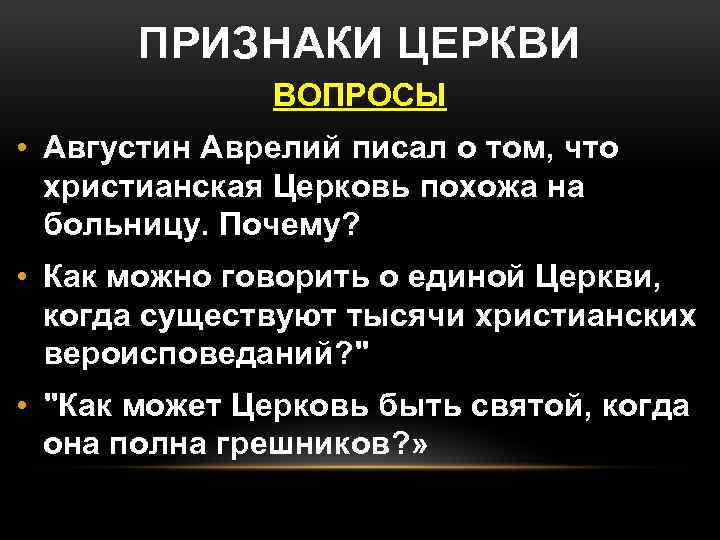 ПРИЗНАКИ ЦЕРКВИ

ВОПРОСЫ

• Августин Аврелий писал о том, что христианская Церковь похожа на больницу. Почему?

• Как можно говорить о единой Церкви, когда существуют тысячи христианских вероисповеданий?"

• "Как может Церковь быть святой, когда она полна грешников?»